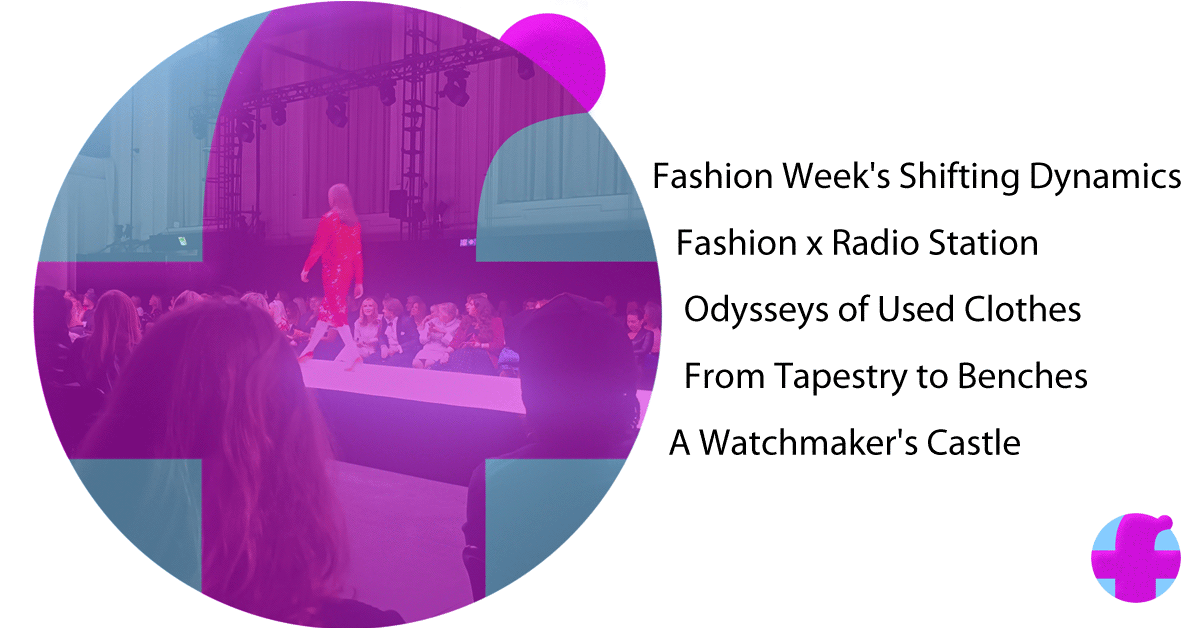 Fashion Week's Shifting Dynamics

Fashion x Radio Station

Odysseys of Used Clothes

From Tapestry to Benches

A Watchmaker's Castle